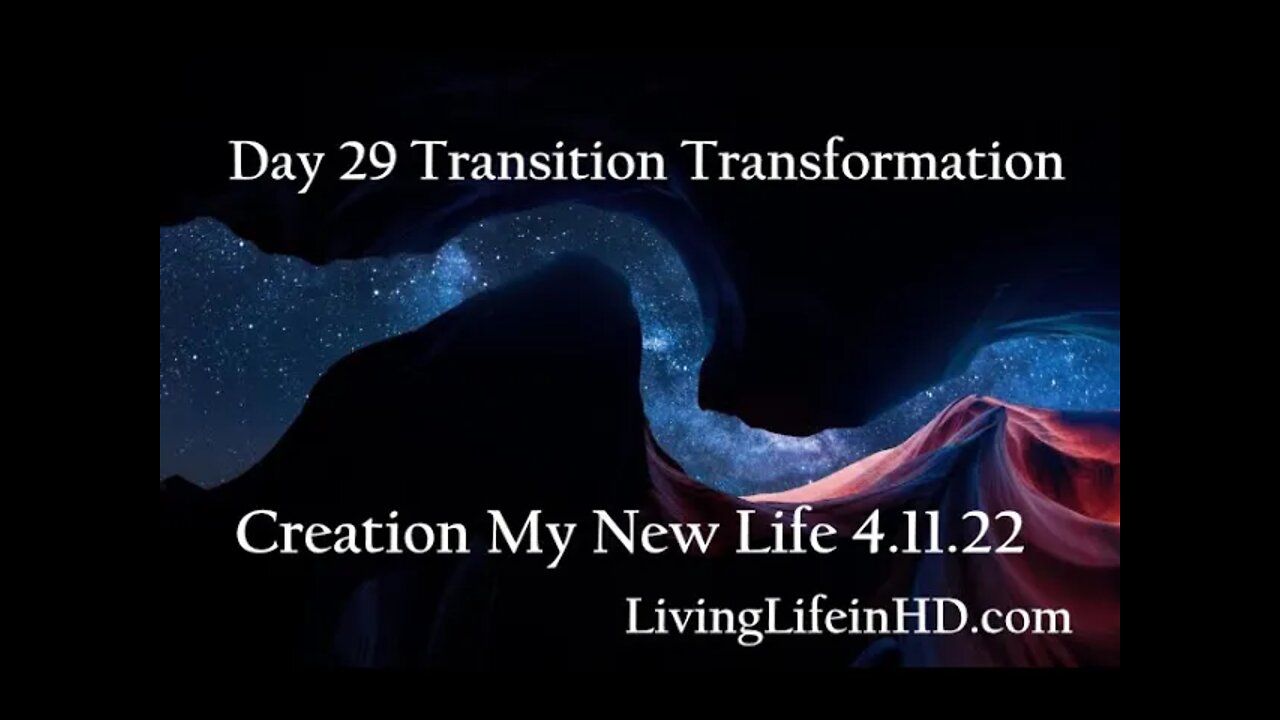 Day 29 Transition Transformation

Creation My New Life 4.11.22

LivingLifeinHD.com